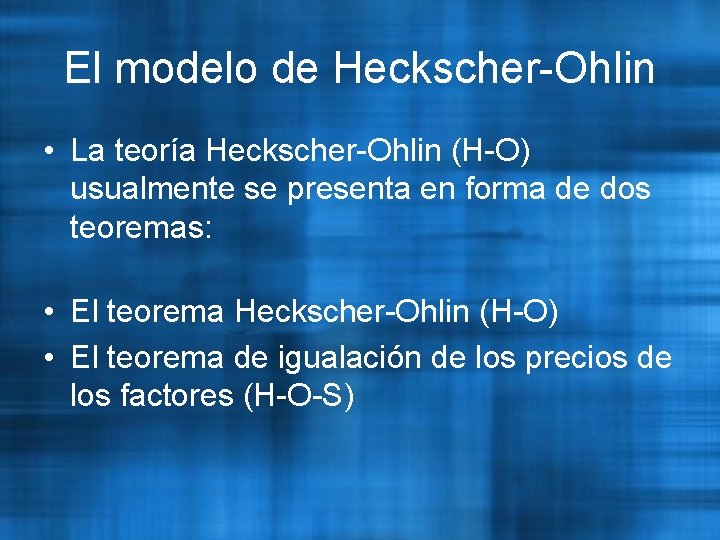 El modelo de Heckscher-Ohlin

• La teoría Heckscher-Ohlin (H-O) usualmente se presenta en forma de dos teoremas:

• El teorema Heckscher-Ohlin (H-O)
• El teorema de igualación de los precios de los factores (H-O-S)